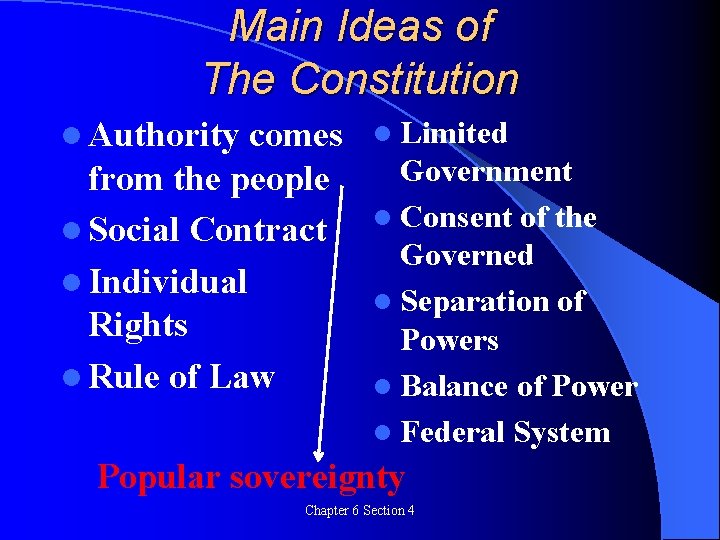 Main Ideas of
The Constitution

- Authority comes from the people
- Social Contract
- Individual Rights
- Rule of Law

- Limited Government
- Consent of the Governed
- Separation of Powers
- Balance of Power
- Federal System

Popular sovereignty

Chapter 6 Section 4